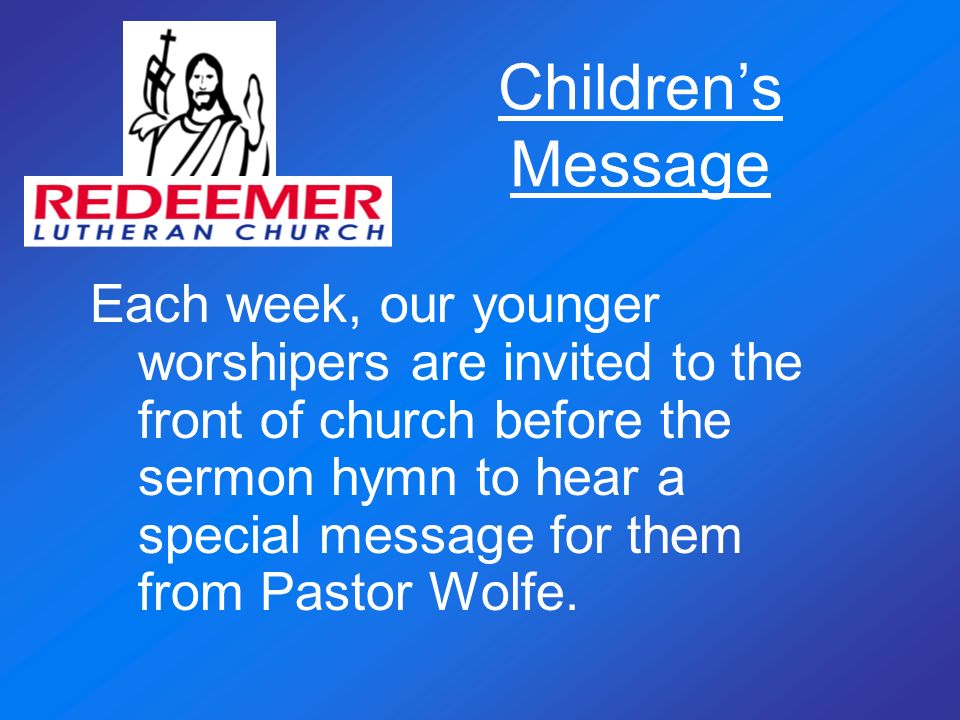 REDEEMER
LUTHERAN CHURCH

Children's Message

Each week, our younger worshipers are invited to the front of church before the sermon hymn to hear a special message for them from Pastor Wolfe.